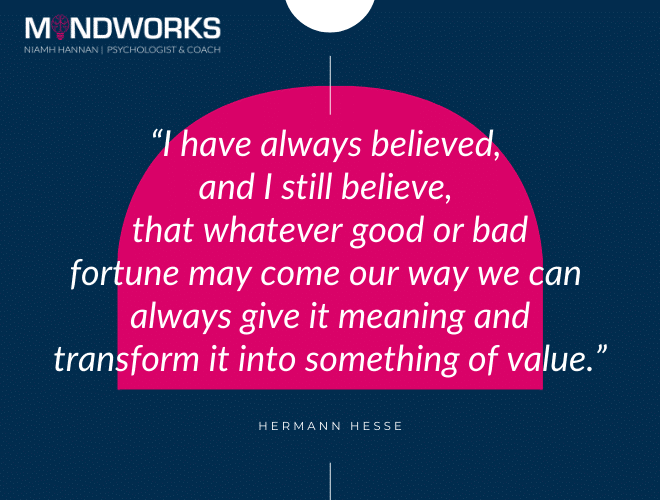 MINDWORKS
NIAMH HANNAN | PSYCHOLOGIST & COACH

“I have always believed, and I still believe, that whatever good or bad fortune may come our way we can always give it meaning and transform it into something of value.”

HERMANN HESSE